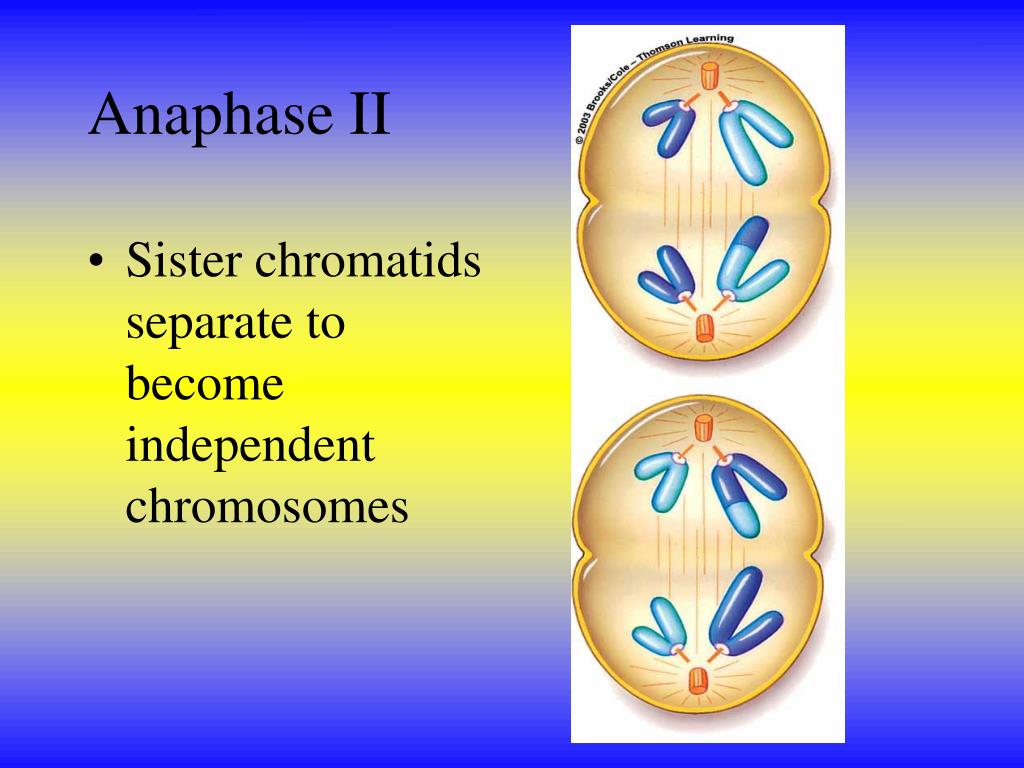 Anaphase II

• Sister chromatids separate to become independent chromosomes

© 2003 Brooks/Cole – Thomson Learning